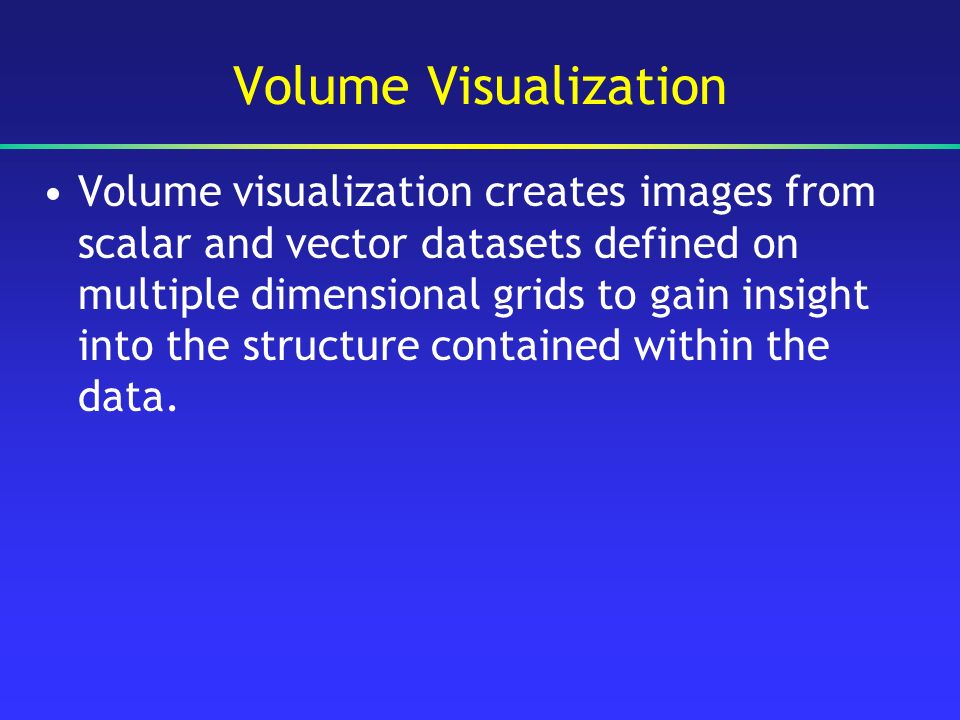 Volume Visualization

• Volume visualization creates images from scalar and vector datasets defined on multiple dimensional grids to gain insight into the structure contained within the data.